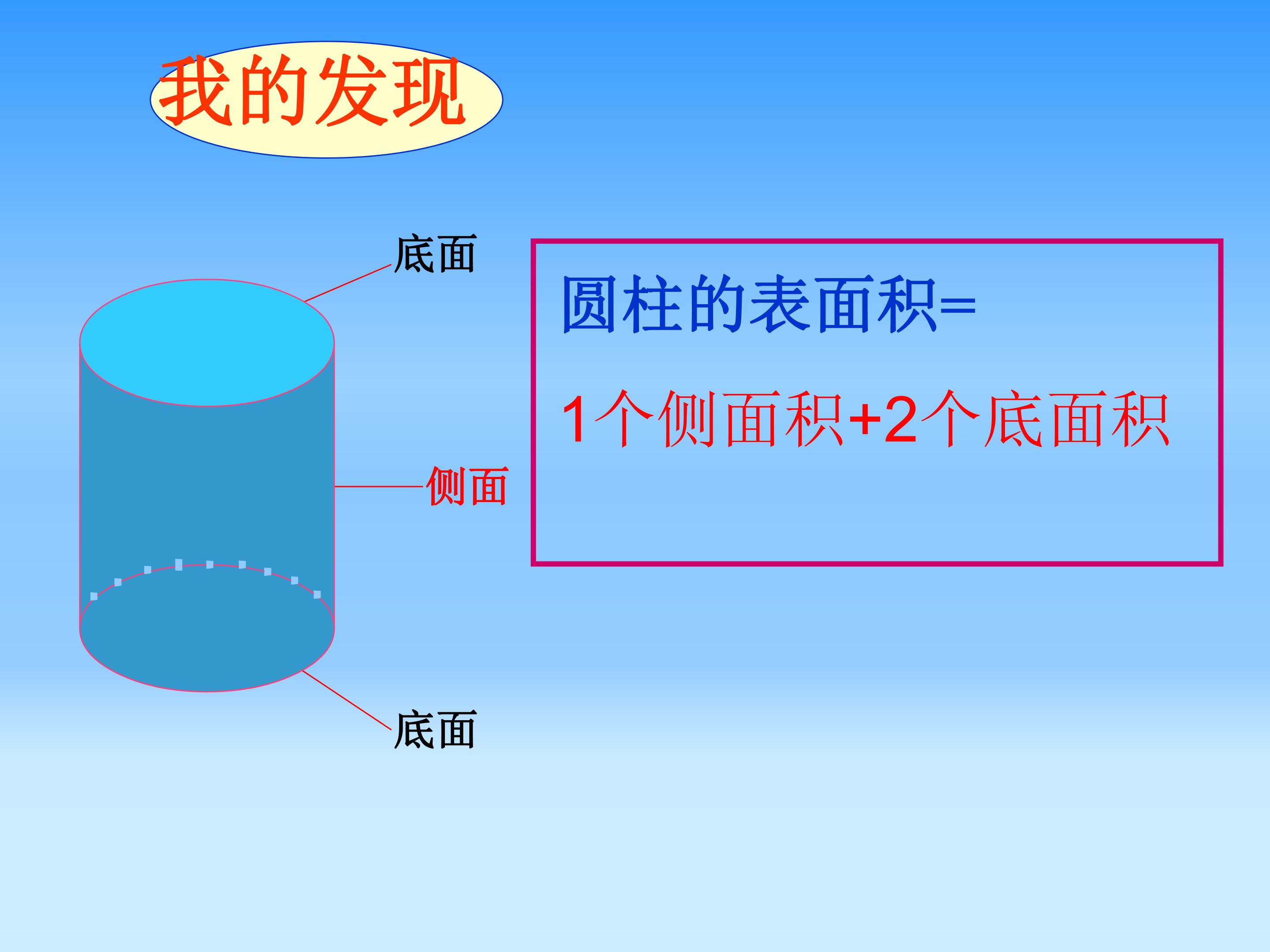 我的发现

底面

侧面

底面

圆柱的表面积=

1个侧面积+2个底面积